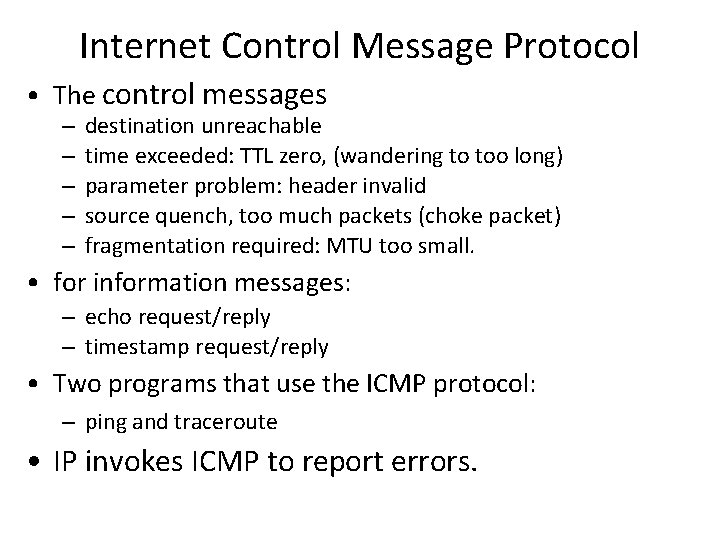 Internet Control Message Protocol

• The control messages
  – destination unreachable
  – time exceeded: TTL zero, (wandering to too long)
  – parameter problem: header invalid
  – source quench, too much packets (choke packet)
  – fragmentation required: MTU too small.
• for information messages:
  – echo request/reply
  – timestamp request/reply
• Two programs that use the ICMP protocol:
  – ping and traceroute
• IP invokes ICMP to report errors.